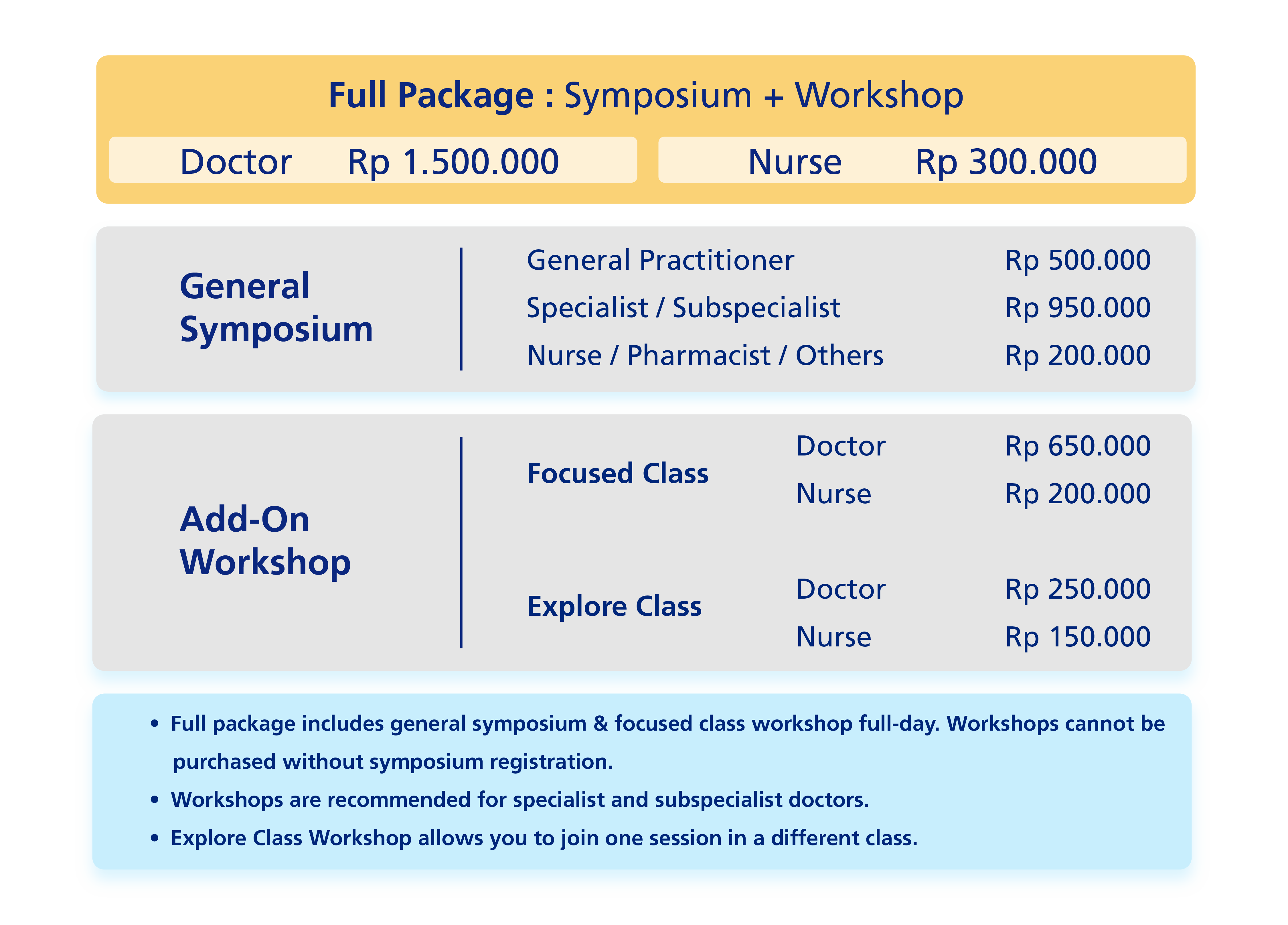 Full Package : Symposium + Workshop

Doctor Rp 1.500.000

Nurse Rp 300.000

General Symposium

General Practitioner Rp 500.000
Specialist / Subspecialist Rp 950.000
Nurse / Pharmacist / Others Rp 200.000

Add-On Workshop

Focused Class
Doctor Rp 650.000
Nurse Rp 200.000

Explore Class
Doctor Rp 250.000
Nurse Rp 150.000

• Full package includes general symposium & focused class workshop full-day. Workshops cannot be purchased without symposium registration.
• Workshops are recommended for specialist and subspecialist doctors.
• Explore Class Workshop allows you to join one session in a different class.